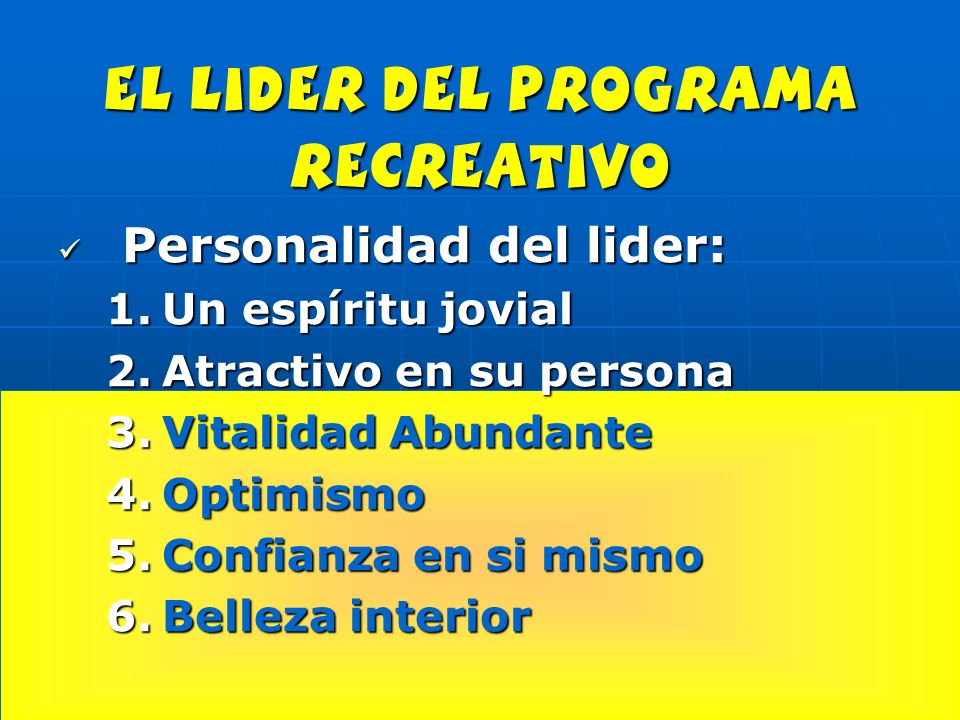 EL LIDER DEL PROGRAMA RECREATIVO

✓ Personalidad del lider:

1. Un espíritu jovial
2. Atractivo en su persona
3. Vitalidad Abundante
4. Optimismo
5. Confianza en si mismo
6. Belleza interior